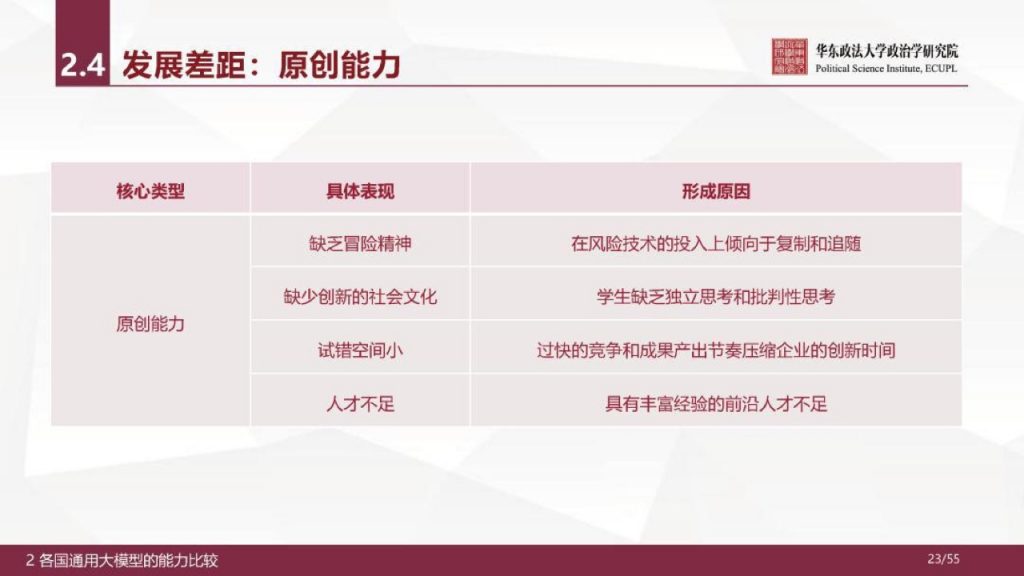 2.4 发展差距：原创能力

华东政法大学政治学研究院
Political Science Institute, ECUPL

| 核心类型 | 具体表现 | 形成原因 |
|---|---|---|
| 原创能力 | 缺乏冒险精神 | 在风险技术的投入上倾向于复制和追随 |
| | 缺少创新的社会文化 | 学生缺乏独立思考和批判性思考 |
| | 试错空间小 | 过快的竞争和成果产出节奏压缩企业的创新时间 |
| | 人才不足 | 具有丰富经验的前沿人才不足 |

2 各国通用大模型的能力比较

23/55